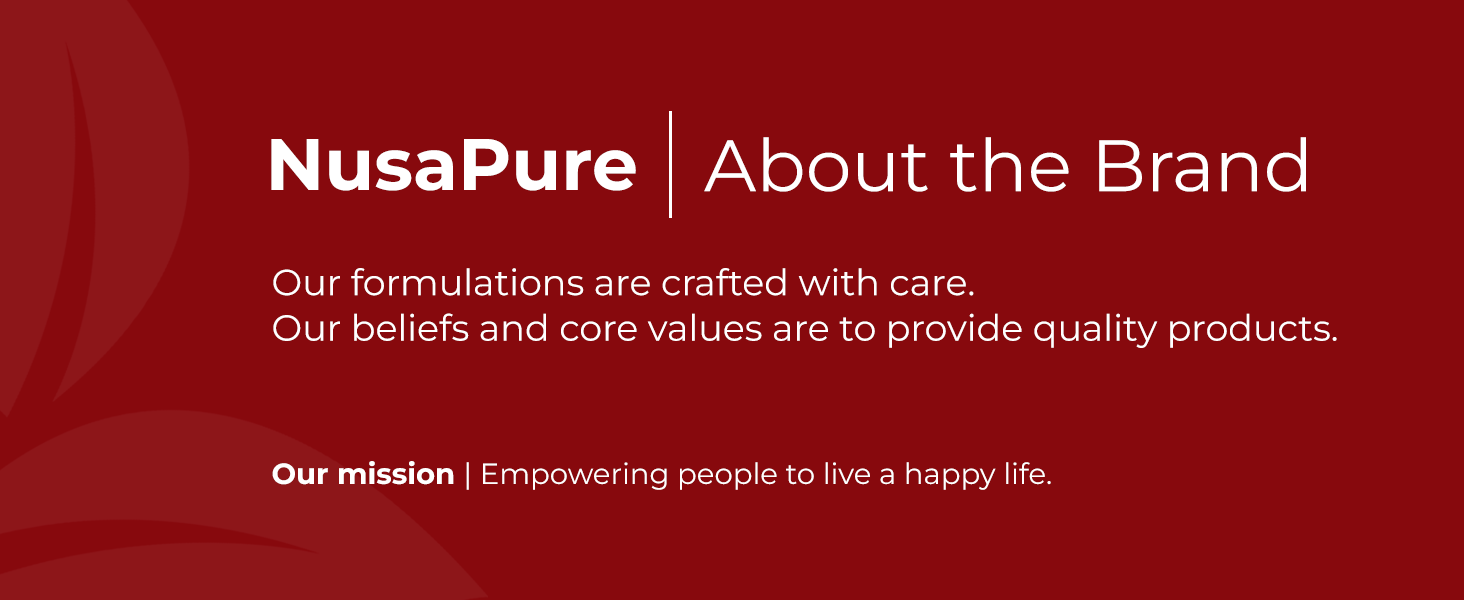 NusaPure | About the Brand

Our formulations are crafted with care.
Our beliefs and core values are to provide quality products.

Our mission | Empowering people to live a happy life.